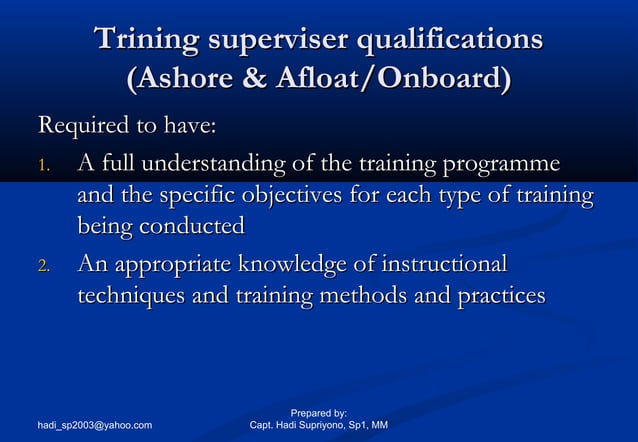 Trining superviser qualifications (Ashore & Afloat/Onboard)

Required to have:

1. A full understanding of the training programme and the specific objectives for each type of training being conducted
2. An appropriate knowledge of instructional techniques and training methods and practices

hadi_sp2003@yahoo.com

Prepared by:
Capt. Hadi Supriyono, Sp1, MM